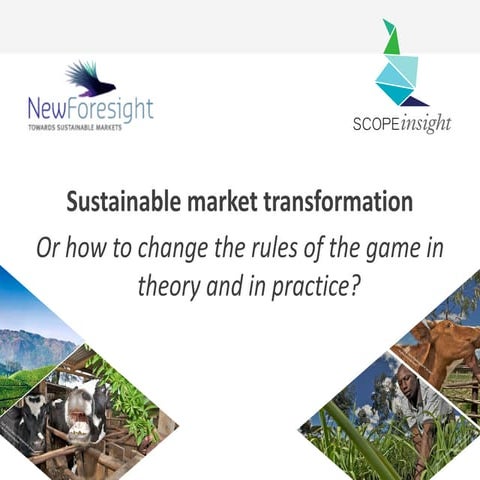 NewForesight
TOWARDS SUSTAINABLE MARKETS

SCOPEinsight

Sustainable market transformation

Or how to change the rules of the game in theory and in practice?